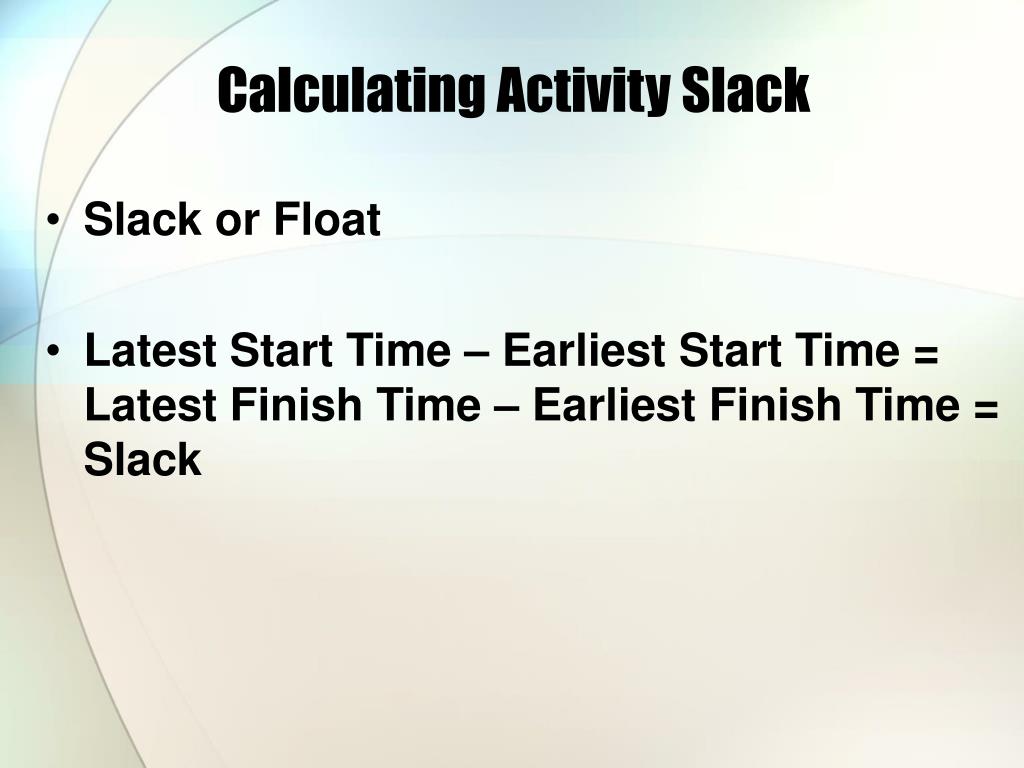 Calculating Activity Slack

• Slack or Float

• Latest Start Time – Earliest Start Time = Latest Finish Time – Earliest Finish Time = Slack